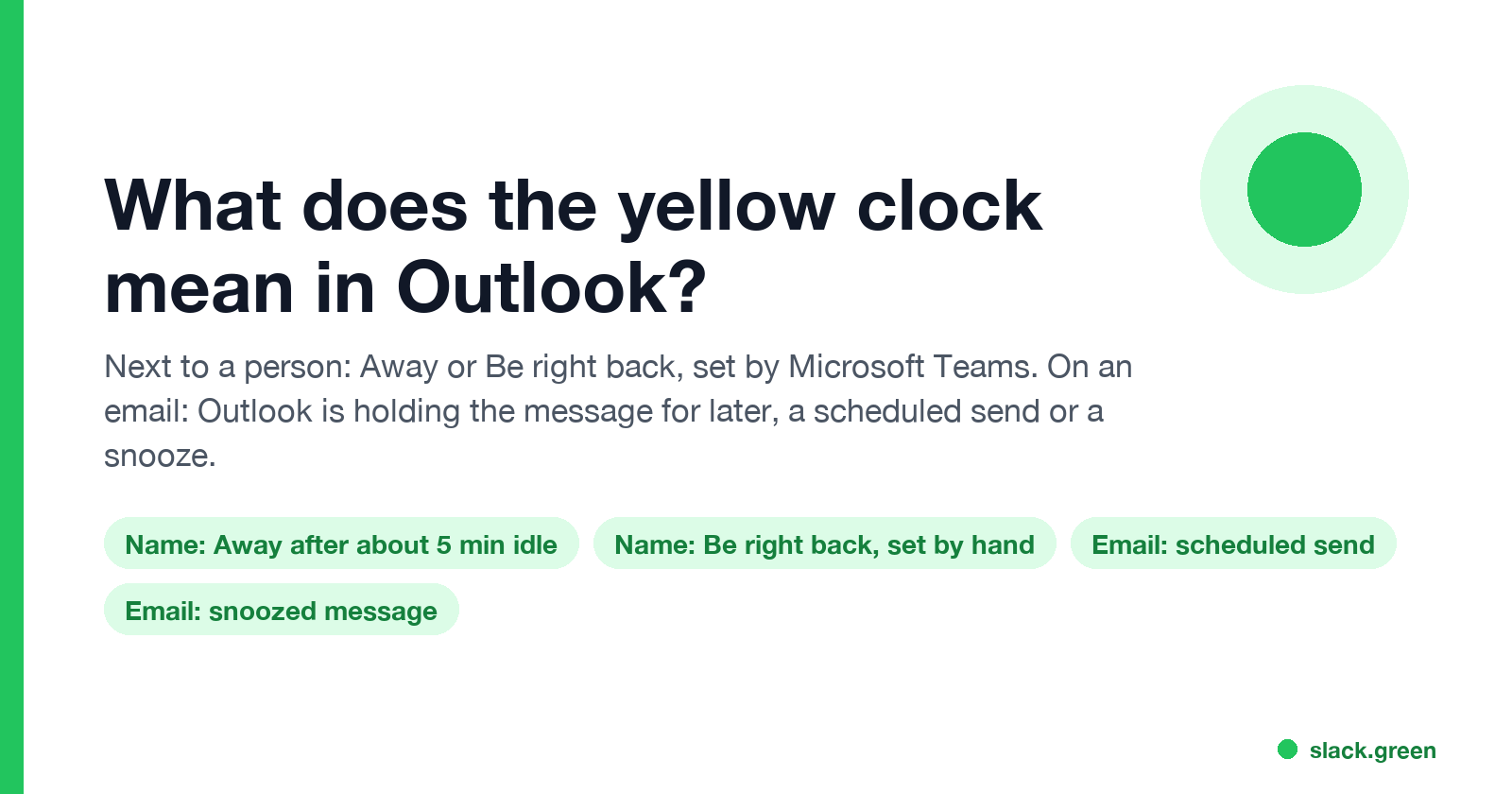 What does the yellow clock mean in Outlook?

Next to a person: Away or Be right back, set by Microsoft Teams. On an email: Outlook is holding the message for later, a scheduled send or a snooze.

Name: Away after about 5 min idle

Name: Be right back, set by hand

Email: scheduled send

Email: snoozed message

slack.green